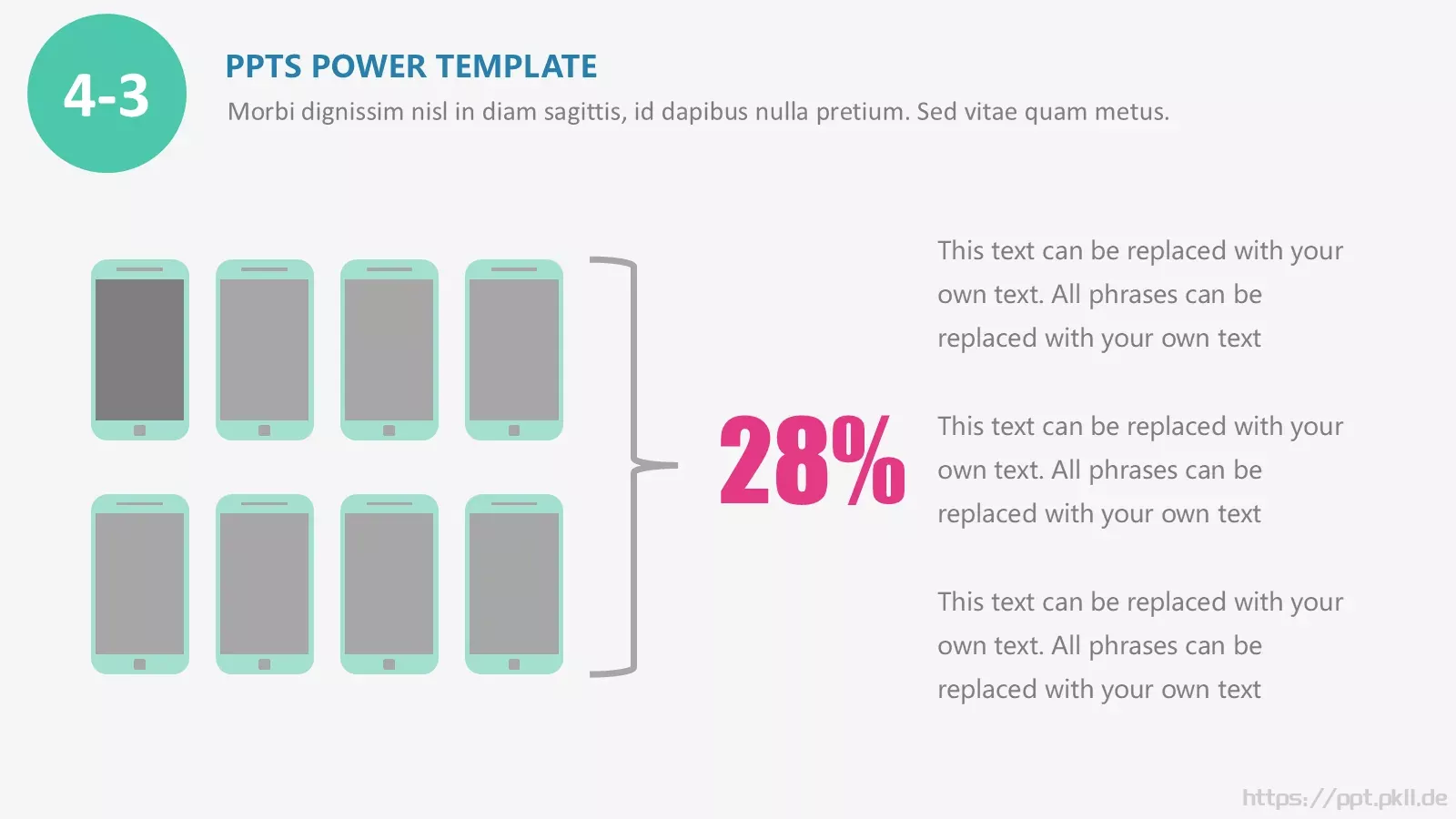 4-3

PPTS POWER TEMPLATE

Morbi dignissim nisl in diam sagittis, id dapibus nulla pretium. Sed vitae quam metus.

28%

This text can be replaced with your own text. All phrases can be replaced with your own text

This text can be replaced with your own text. All phrases can be replaced with your own text

This text can be replaced with your own text. All phrases can be replaced with your own text

https://ppt.pkll.de